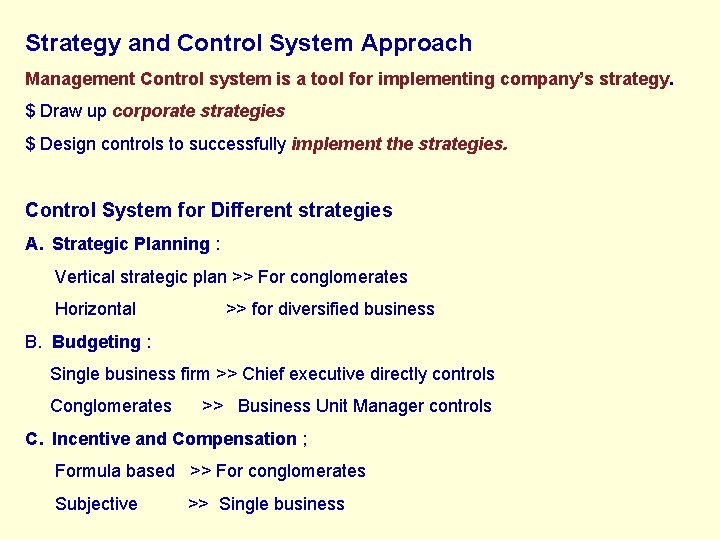 Strategy and Control System Approach

Management Control system is a tool for implementing company's strategy.

\$ Draw up corporate strategies

\$ Design controls to successfully implement the strategies.

Control System for Different strategies

A. Strategic Planning :

Vertical strategic plan >> For conglomerates

Horizontal >> for diversified business

B. Budgeting :

Single business firm >> Chief executive directly controls

Conglomerates >> Business Unit Manager controls

C. Incentive and Compensation ;

Formula based >> For conglomerates

Subjective >> Single business